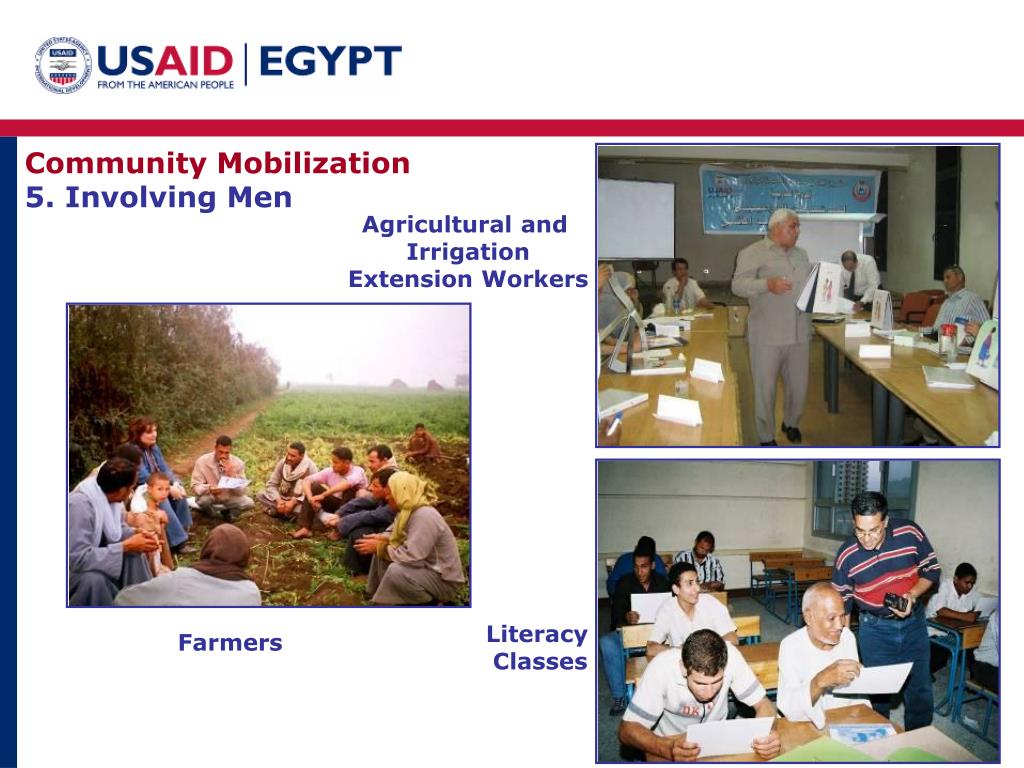 USAID | EGYPT
FROM THE AMERICAN PEOPLE

Community Mobilization
5. Involving Men

Agricultural and Irrigation Extension Workers

Farmers

Literacy Classes